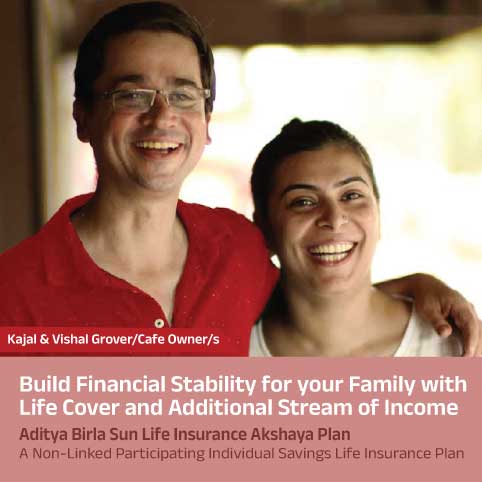 Kajal & Vishal Grover/Cafe Owner/s

Build Financial Stability for your Family with Life Cover and Additional Stream of Income

Aditya Birla Sun Life Insurance Akshaya Plan

A Non-Linked Participating Individual Savings Life Insurance Plan